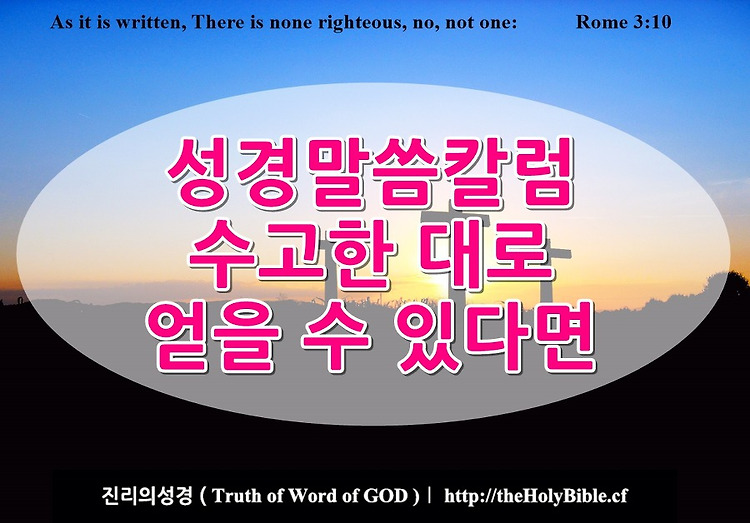 As it is written, There is none righteous, no, not one: Rome 3:10

성경말씀칼럼
수고한 대로
얻을 수 있다면

진리의성경 ( Truth of Word of GOD ) | http://theHolyBible.cf